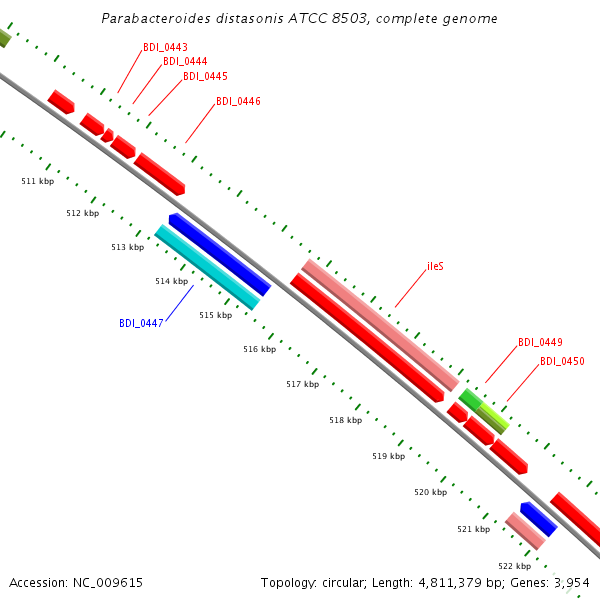 Parabacteroides distasonis ATCC 8503, complete genome

BDI_0443
BDI_0444
BDI_0445
BDI_0446

511 kbp
512 kbp
513 kbp
514 kbp
BDI_0447
515 kbp
516 kbp
ileS
517 kbp
BDI_0449
BDI_0450
518 kbp
519 kbp
520 kbp
521 kbp
522 kbp

Accession: NC_009615

Topology: circular; Length: 4,811,379 bp; Genes: 3,954